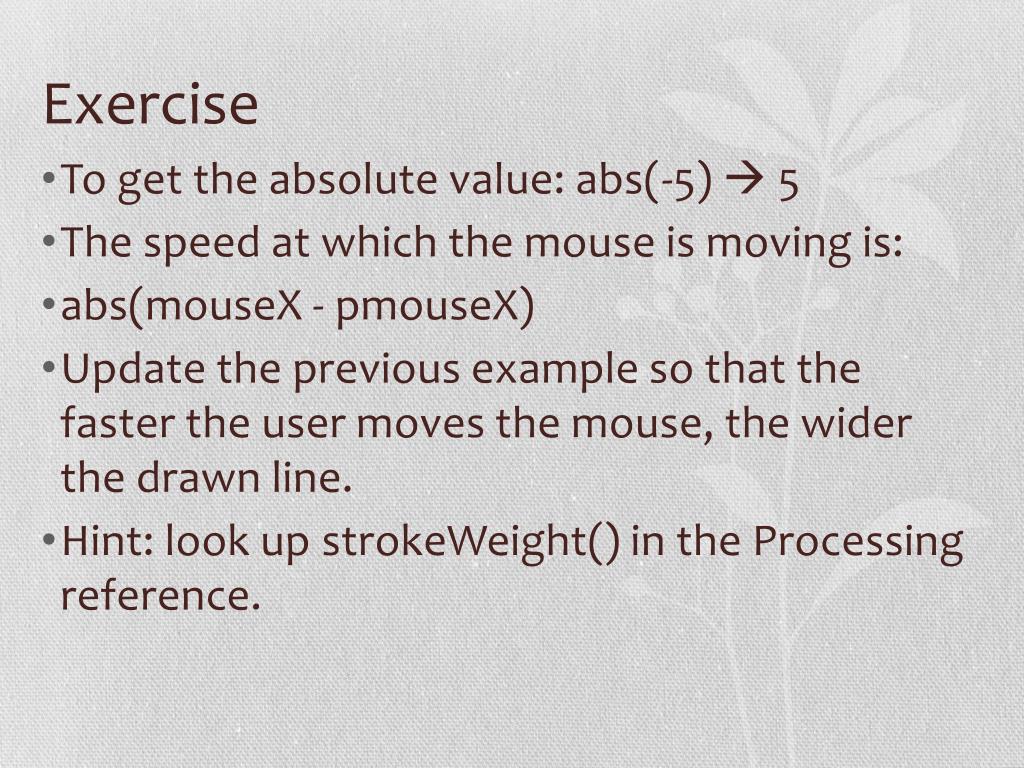 Exercise

• To get the absolute value: abs(-5) → 5
• The speed at which the mouse is moving is:
• abs(mouseX - pmouseX)
• Update the previous example so that the faster the user moves the mouse, the wider the drawn line.
• Hint: look up strokeWeight() in the Processing reference.